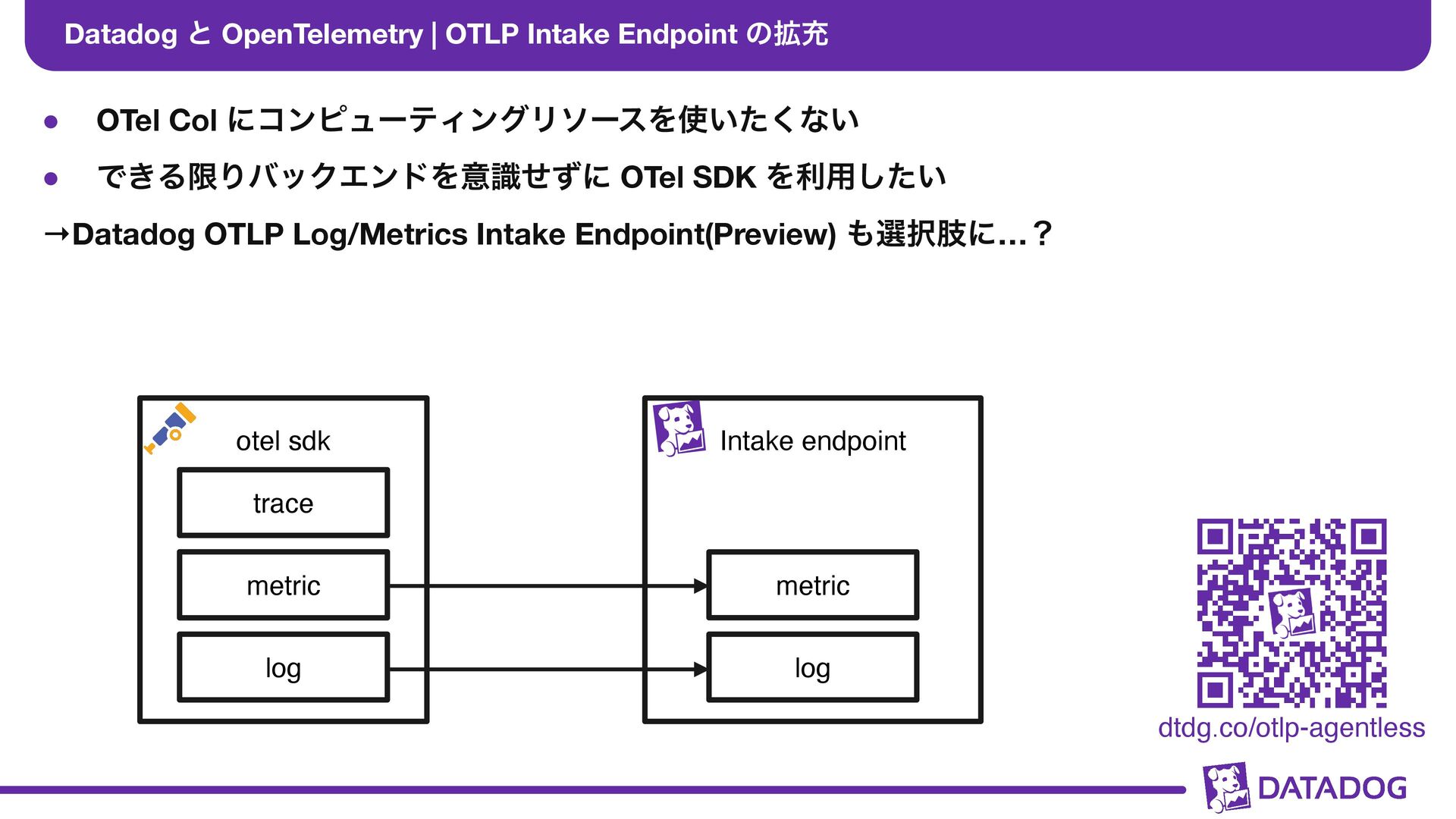 Datadog と OpenTelemetry | OTLP Intake Endpoint の拡充

● OTel Col にコンピューティングリソースを使いたくない

● できる限りバックエンドを意識せずに OTel SDK を利用したい

→Datadog OTLP Log/Metrics Intake Endpoint(Preview) も選択肢に…？

otel sdk

trace

metric

log

Intake endpoint

metric

log

dtdg.co/otlp-agentless

DATADOG